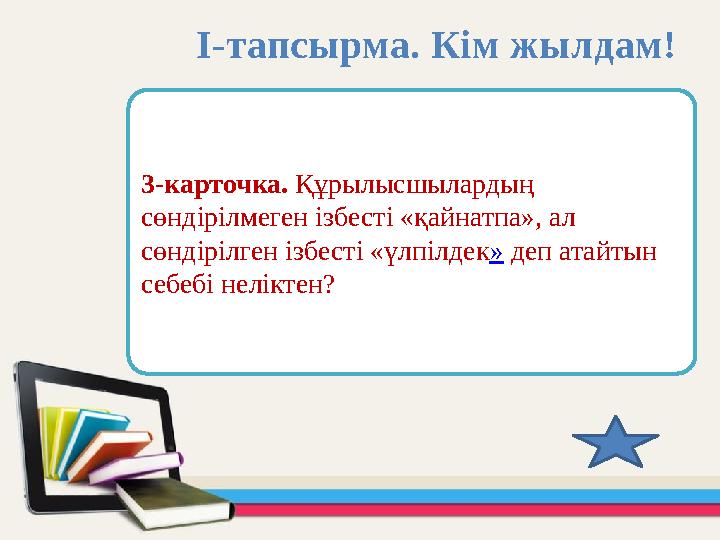 І-тапсырма. Кім жылдам!

3-карточка. Құрылысшылардың сөндірілмеген ізбесті «қайнатпа», ал сөндірілген ізбесті «үлпілдек» деп атайтын себебі неліктен?